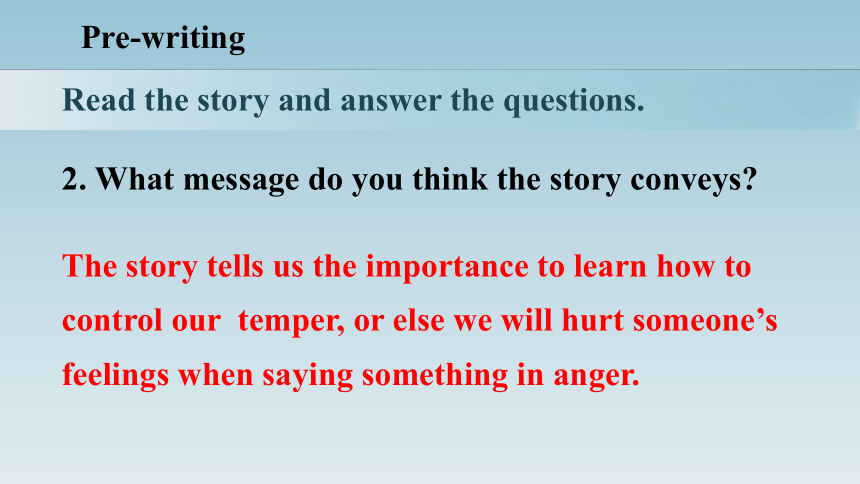 Pre-writing

Read the story and answer the questions.

2. What message do you think the story conveys?

The story tells us the importance to learn how to control our temper, or else we will hurt someone's feelings when saying something in anger.